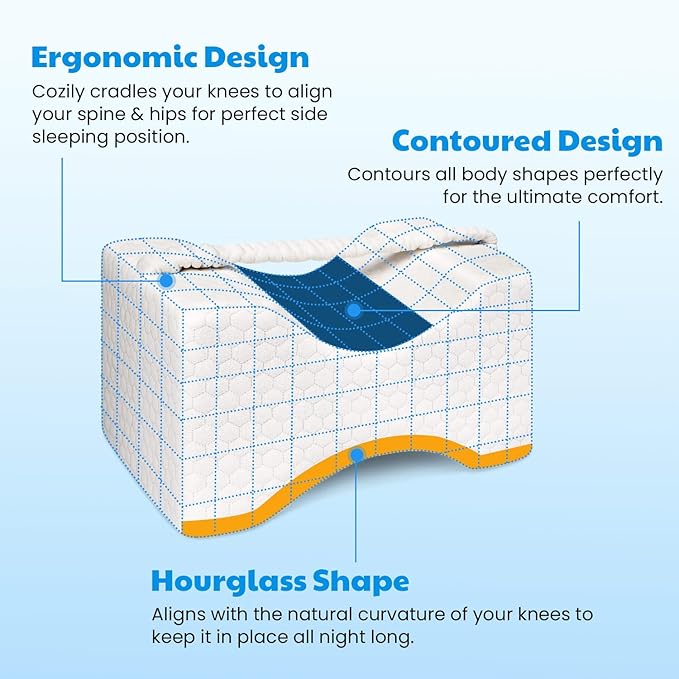 Ergonomic Design
Cozily cradles your knees to align your spine & hips for perfect side sleeping position.

Contoured Design
Contours all body shapes perfectly for the ultimate comfort.

Hourglass Shape
Aligns with the natural curvature of your knees to keep it in place all night long.